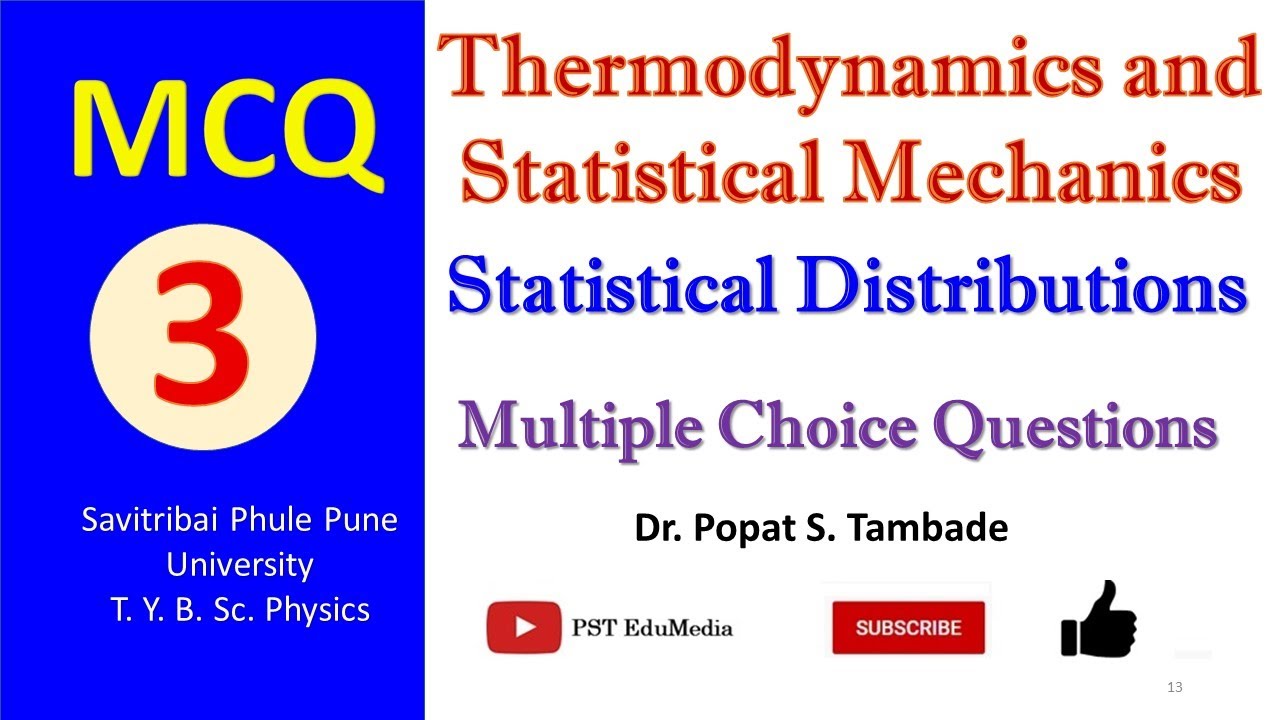 MCQ

3

Savitribai Phule Pune University
T. Y. B. Sc. Physics

Thermodynamics and Statistical Mechanics

Statistical Distributions

Multiple Choice Questions

Dr. Popat S. Tambade

PST EduMedia

SUBSCRIBE

13